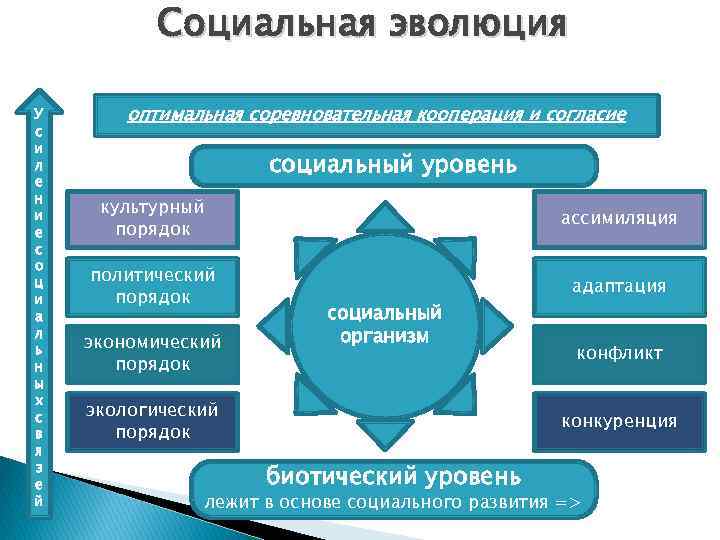 Социальная эволюция

Усиление социальных связей

оптимальная соревновательная кооперация и согласие

социальный уровень

культурный порядок

политический порядок

экономический порядок

экологический порядок

социальный организм

ассимиляция

адаптация

конфликт

конкуренция

биотический уровень
лежит в основе социального развития =>